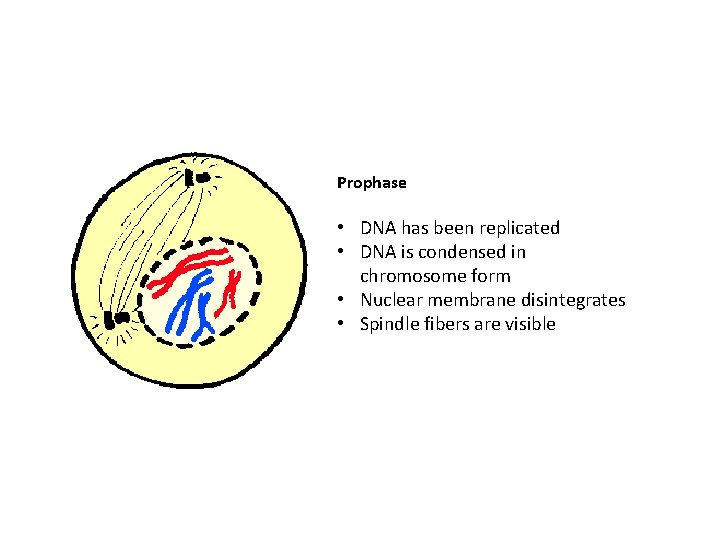 Prophase

• DNA has been replicated
• DNA is condensed in chromosome form
• Nuclear membrane disintegrates
• Spindle fibers are visible